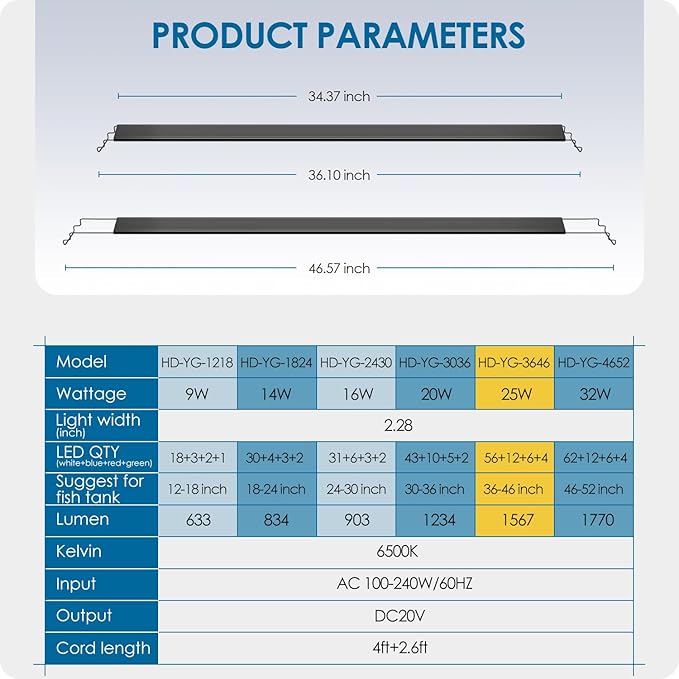 PRODUCT PARAMETERS

34.37 inch

36.10 inch

46.57 inch

| Model | HD-YG-1218 | HD-YG-1824 | HD-YG-2430 | HD-YG-3036 | HD-YG-3646 | HD-YG-4652 |
|---|---|---|---|---|---|---|
| Wattage | 9W | 14W | 16W | 20W | 25W | 32W |
| Light width (inch) | 2.28 | | | | | |
| LED QTY (white+blue+red+green) | 18+3+2+1 | 30+4+3+2 | 31+6+3+2 | 43+10+5+2 | 56+12+6+4 | 62+12+6+4 |
| Suggest for fish tank | 12-18 inch | 18-24 inch | 24-30 inch | 30-36 inch | 36-46 inch | 46-52 inch |
| Lumen | 633 | 834 | 903 | 1234 | 1567 | 1770 |
| Kelvin | 6500K | | | | | |
| Input | AC 100-240W/60HZ | | | | | |
| Output | DC20V | | | | | |
| Cord length | 4ft+2.6ft | | | | | |